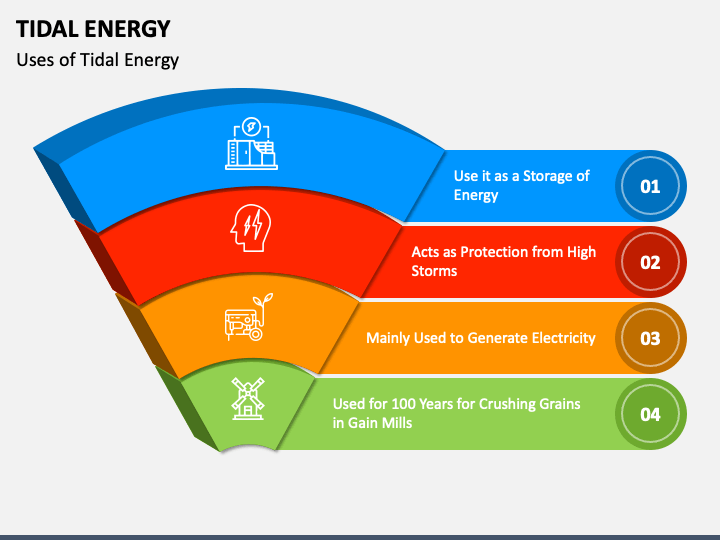 TIDAL ENERGY
Uses of Tidal Energy

Use it as a Storage of Energy
01

Acts as Protection from High Storms
02

Mainly Used to Generate Electricity
03

Used for 100 Years for Crushing Grains in Gain Mills
04